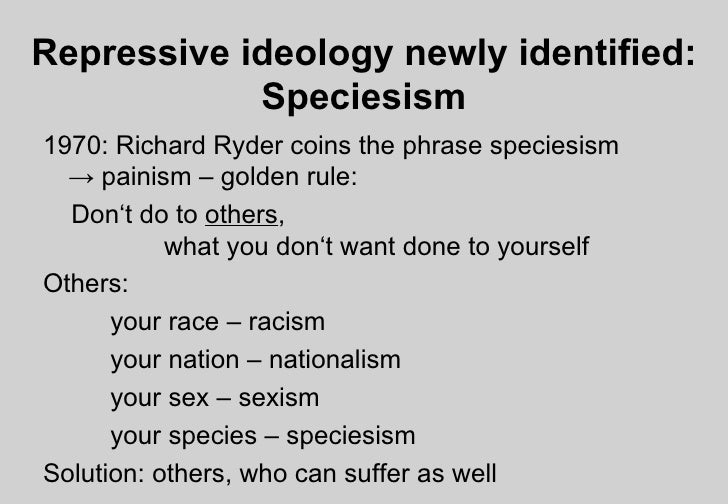 Repressive ideology newly identified: Speciesism

1970: Richard Ryder coins the phrase speciesism
→ painism – golden rule:
Don‘t do to others,
what you don‘t want done to yourself

Others:
your race – racism
your nation – nationalism
your sex – sexism
your species – speciesism

Solution: others, who can suffer as well